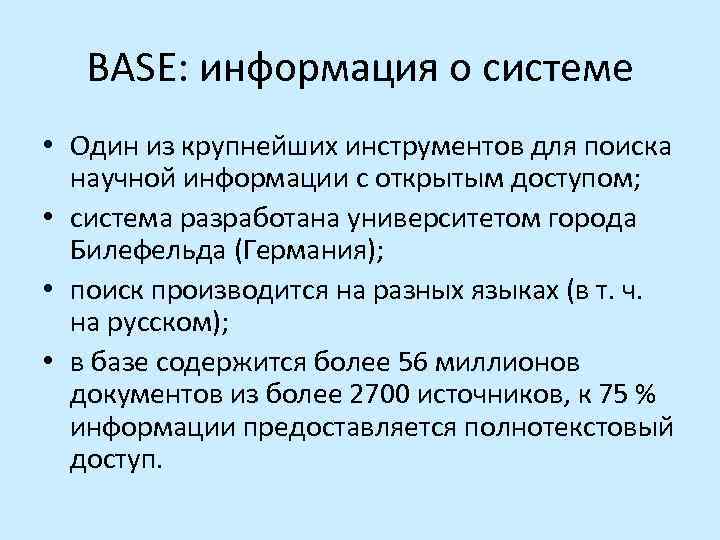 BASE: информация о системе

• Один из крупнейших инструментов для поиска научной информации с открытым доступом;
• система разработана университетом города Билефельда (Германия);
• поиск производится на разных языках (в т. ч. на русском);
• в базе содержится более 56 миллионов документов из более 2700 источников, к 75 % информации предоставляется полнотекстовый доступ.